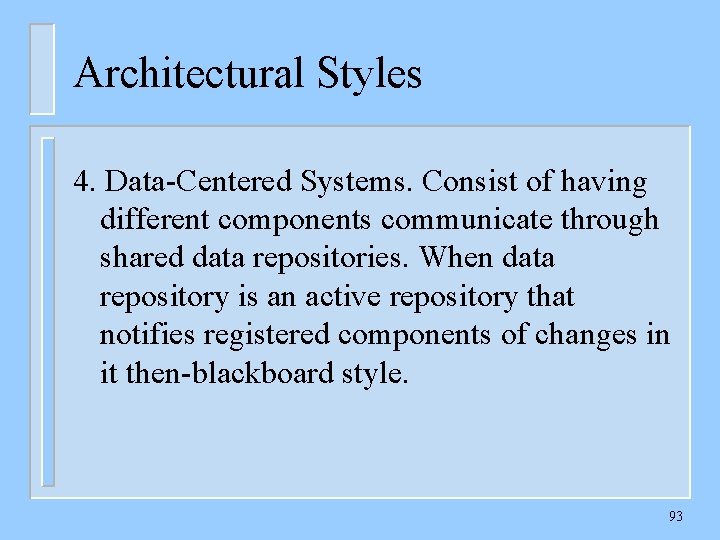 Architectural Styles

4. Data-Centered Systems. Consist of having different components communicate through shared data repositories. When data repository is an active repository that notifies registered components of changes in it then-blackboard style.

93